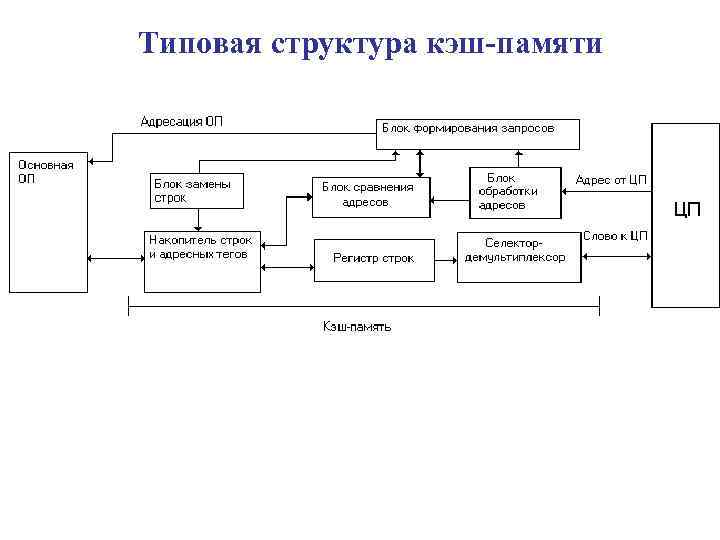 Типовая структура кэш-памяти

Адресация ОП

Блок формирования запросов

Основная ОП

Блок замены строк

Блок сравнения адресов

Блок обработки адресов

Адрес от ЦП

ЦП

Накопитель строк и адресных тегов

Регистр строк

Селектор-демультиплексор

Слово к ЦП

Кэш-память